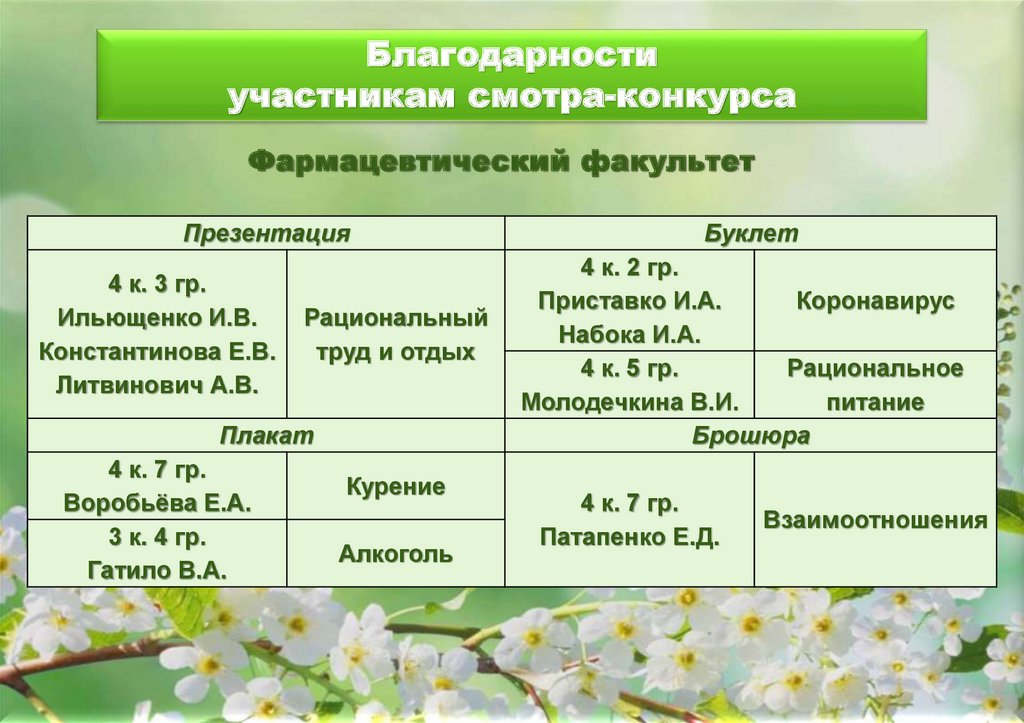 Благодарности участникам смотра-конкурса

Фармацевтический факультет

| Презентация | | Буклет | |
|---|---|---|---|
| 4 к. 3 гр. Ильющенко И.В. Константинова Е.В. Литвинович А.В. | Рациональный труд и отдых | 4 к. 2 гр. Приставко И.А. Набока И.А. | Коронавирус |
| | | 4 к. 5 гр. Молодечкина В.И. | Рациональное питание |
| Плакат | | Брошюра | |
| 4 к. 7 гр. Воробьёва Е.А. | Курение | 4 к. 7 гр. Патапенко Е.Д. | Взаимоотношения |
| 3 к. 4 гр. Гатило В.А. | Алкоголь | | |